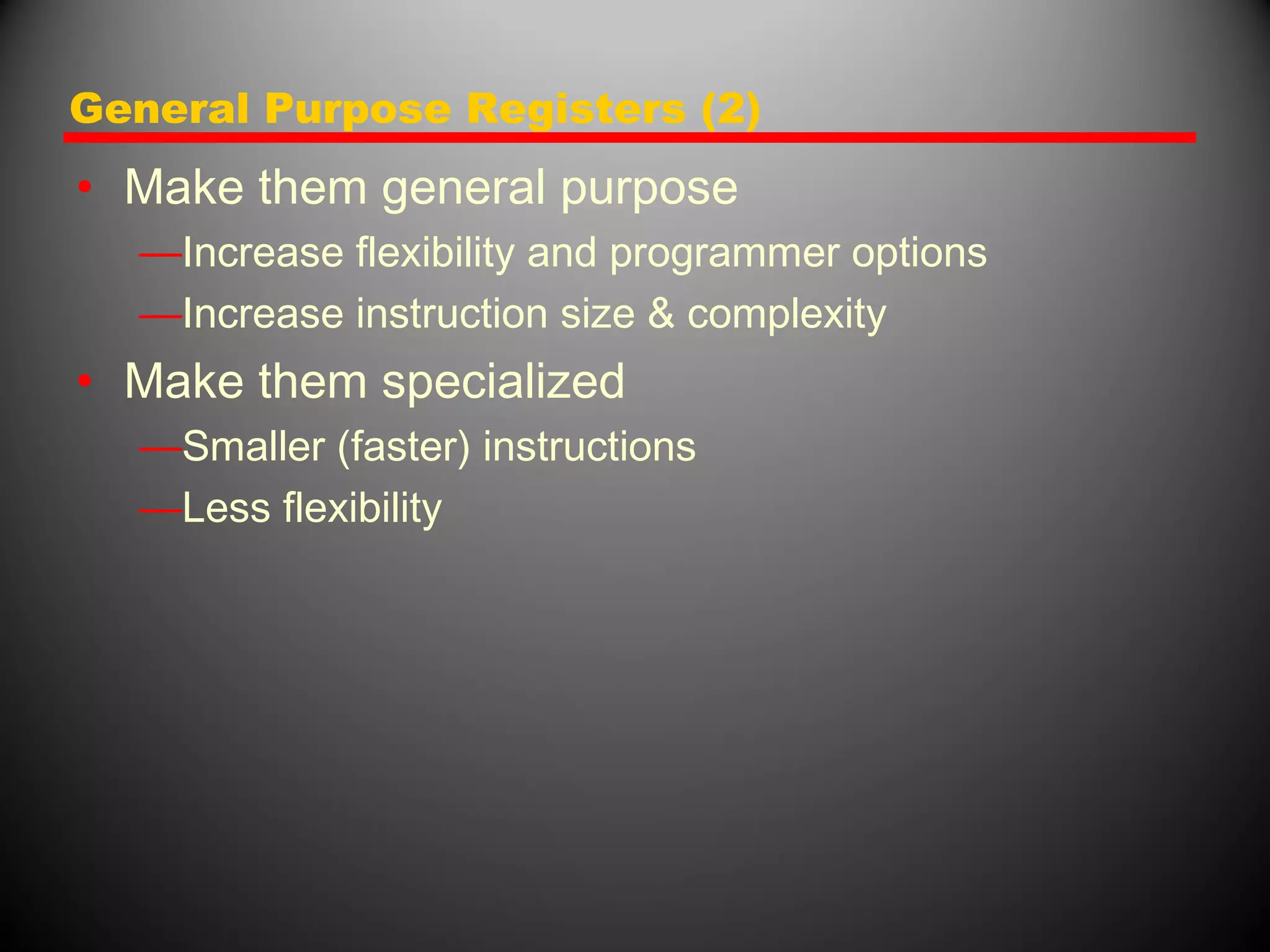 General Purpose Registers (2)

• Make them general purpose
—Increase flexibility and programmer options
—Increase instruction size & complexity

• Make them specialized
—Smaller (faster) instructions
—Less flexibility